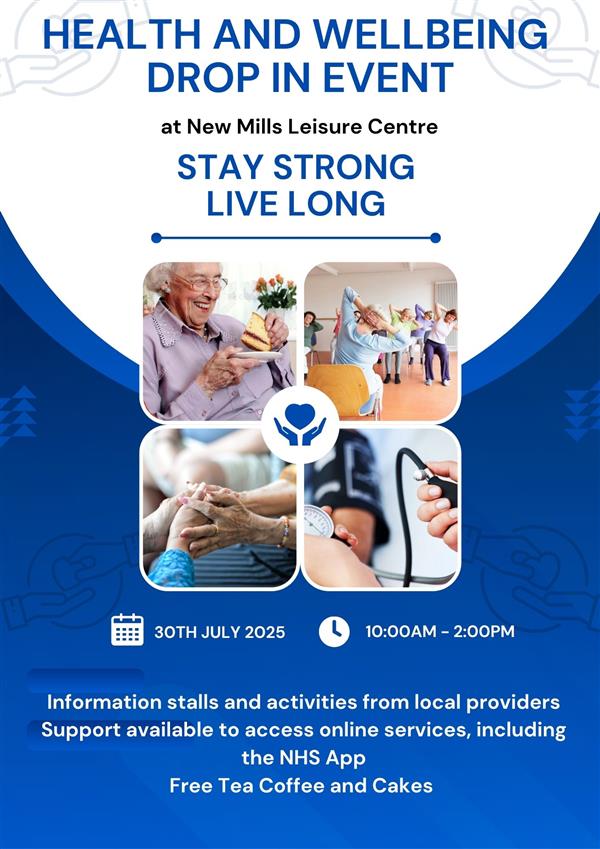 HEALTH AND WELLBEING DROP IN EVENT

at New Mills Leisure Centre

STAY STRONG LIVE LONG

30TH JULY 2025

10:00AM - 2:00PM

Information stalls and activities from local providers
Support available to access online services, including the NHS App
Free Tea Coffee and Cakes